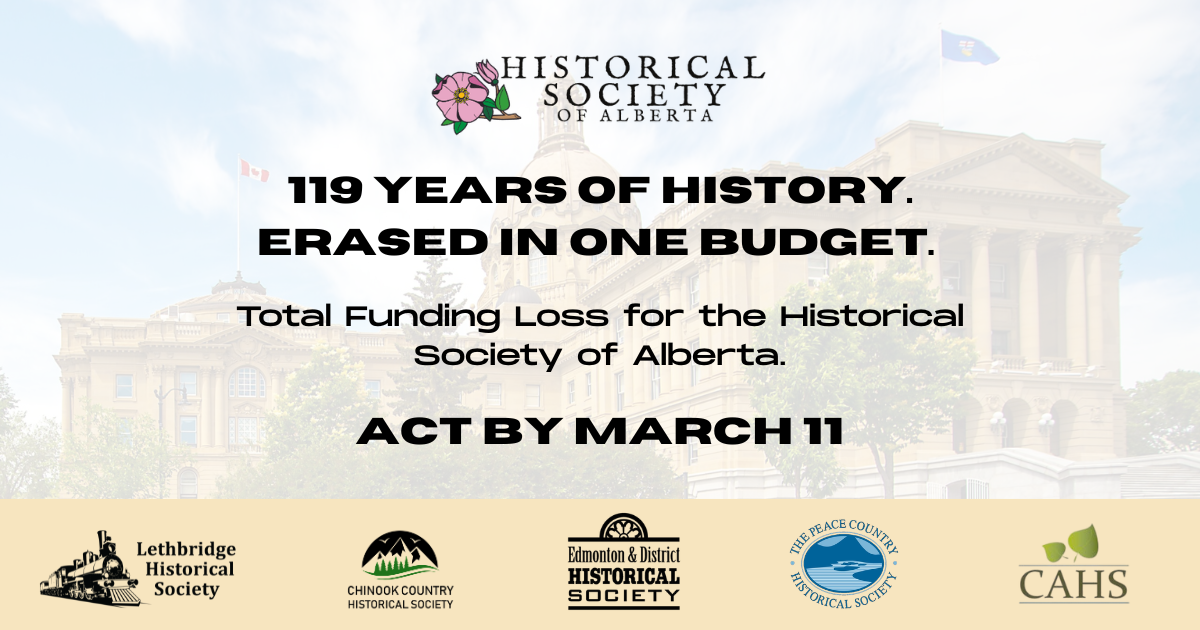 HISTORICAL SOCIETY OF ALBERTA

119 YEARS OF HISTORY. ERASED IN ONE BUDGET.

Total Funding Loss for the Historical Society of Alberta.

ACT BY MARCH 11

Lethbridge Historical Society

CHINOOK COUNTRY HISTORICAL SOCIETY

Edmonton & District HISTORICAL SOCIETY

THE PEACE COUNTRY HISTORICAL SOCIETY

CAHS